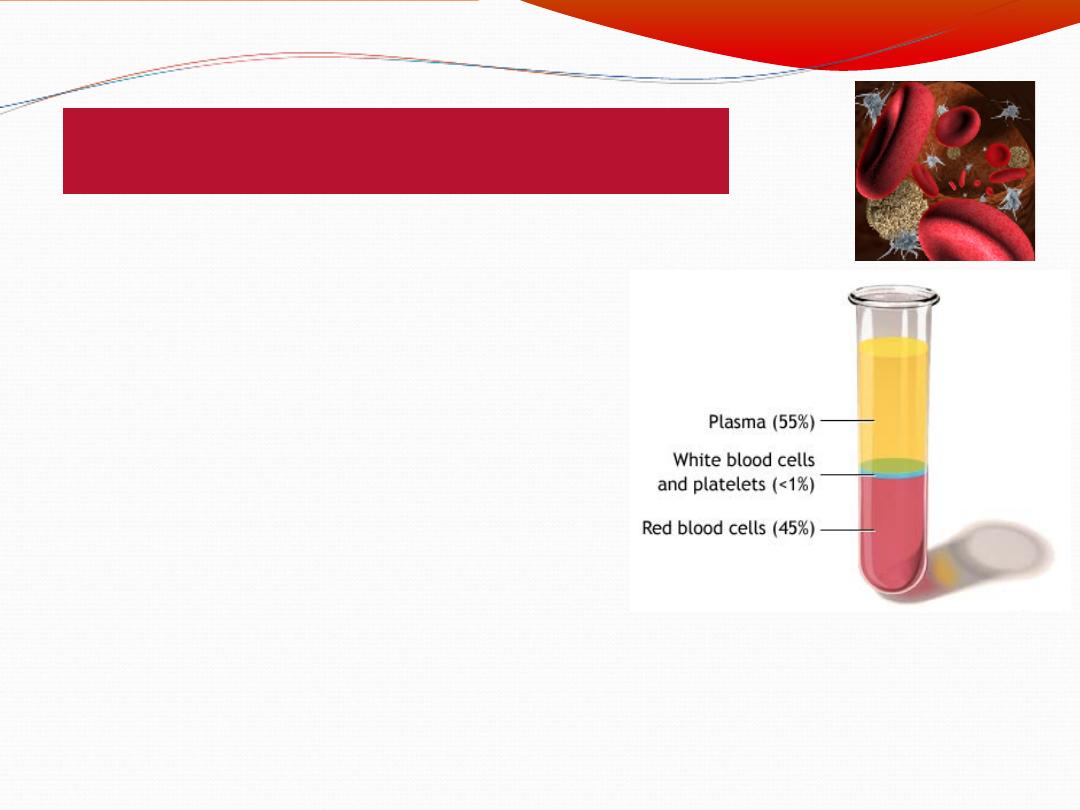 Plasma (55%)

White blood cells and platelets (<1%)

Red blood cells (45%)